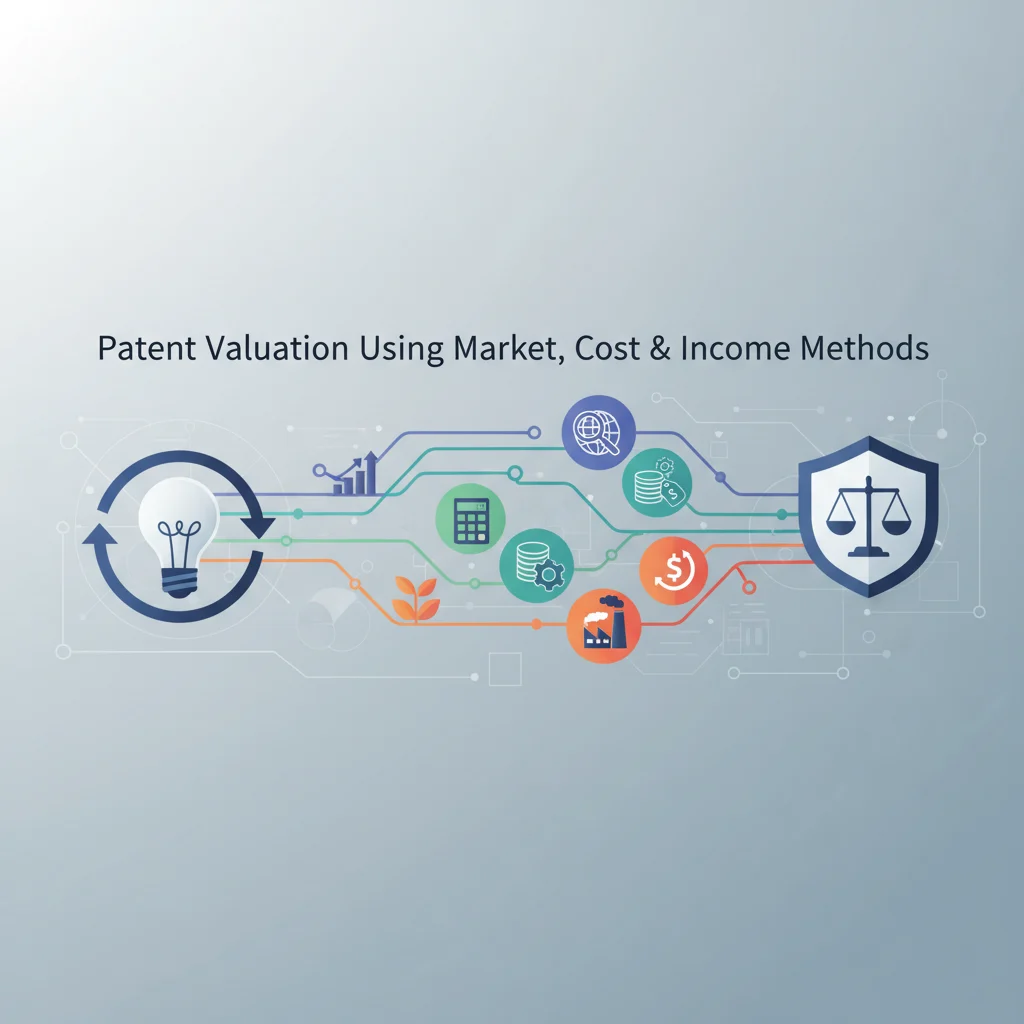 Patent Valuation Using Market, Cost & Income Methods